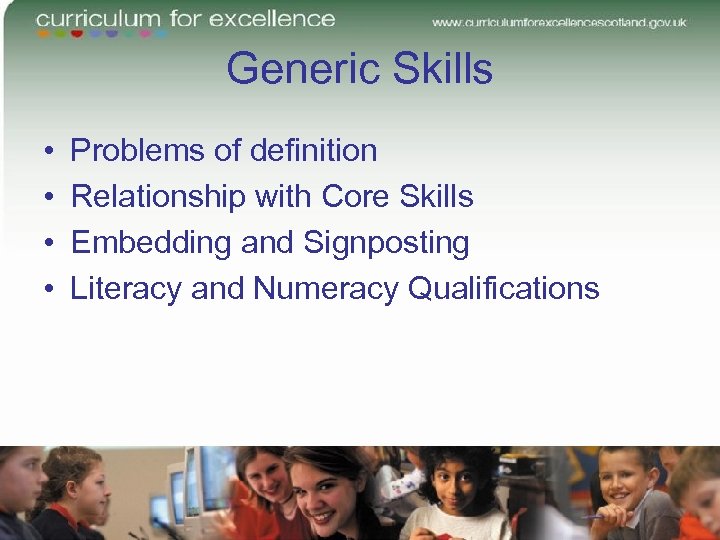 curriculum for excellence

www.curriculumforexcellencescotland.gov.uk

Generic Skills

• Problems of definition
• Relationship with Core Skills
• Embedding and Signposting
• Literacy and Numeracy Qualifications